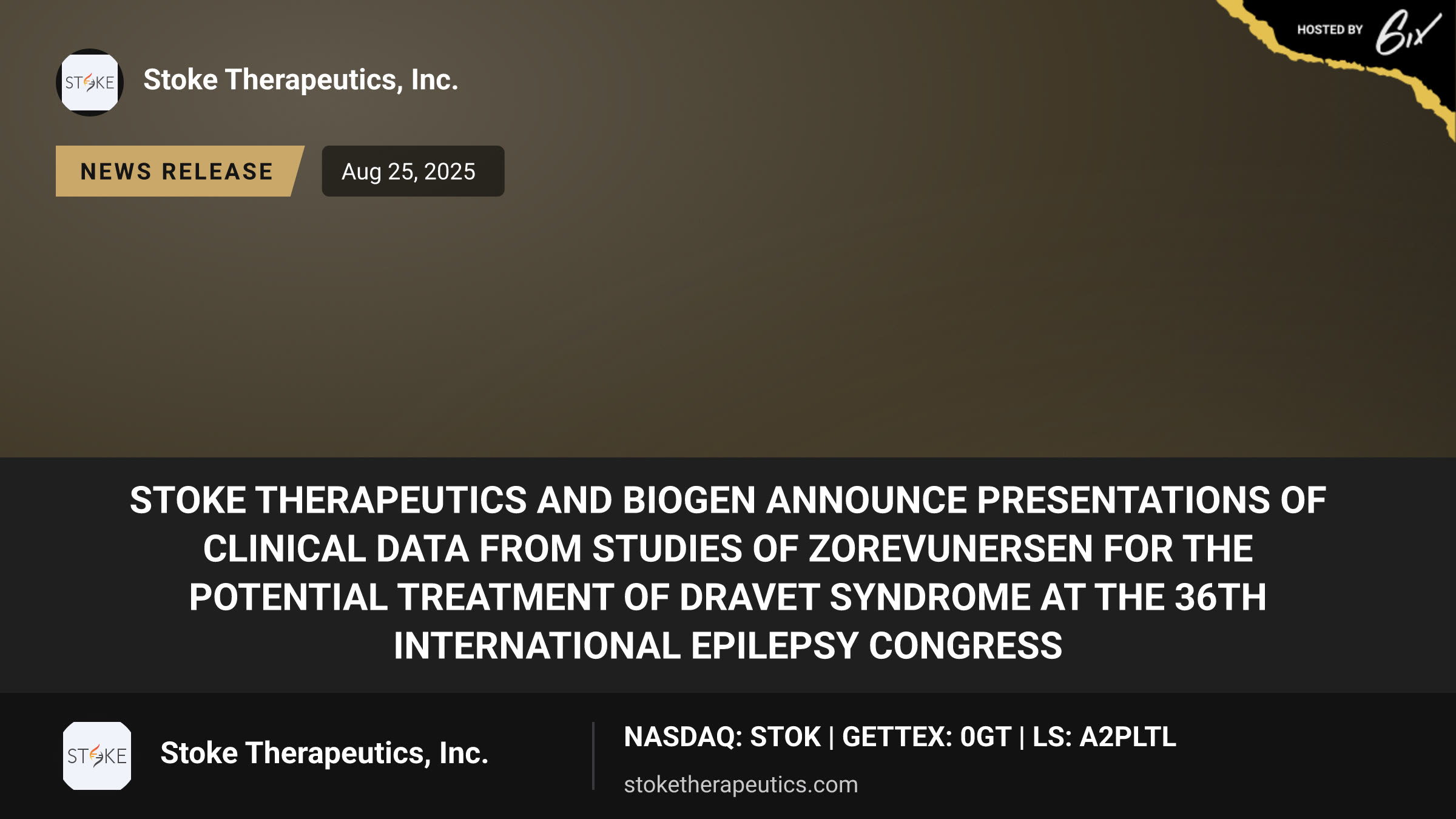 HOSTED BY 6ix

STOKE

Stoke Therapeutics, Inc.

NEWS RELEASE

Aug 25, 2025

STOKE THERAPEUTICS AND BIOGEN ANNOUNCE PRESENTATIONS OF CLINICAL DATA FROM STUDIES OF ZOREVUNERSEN FOR THE POTENTIAL TREATMENT OF DRAVET SYNDROME AT THE 36TH INTERNATIONAL EPILEPSY CONGRESS

STOKE

Stoke Therapeutics, Inc.

NASDAQ: STOK | GETTEX: 0GT | LS: A2PLTL

stoketherapeutics.com